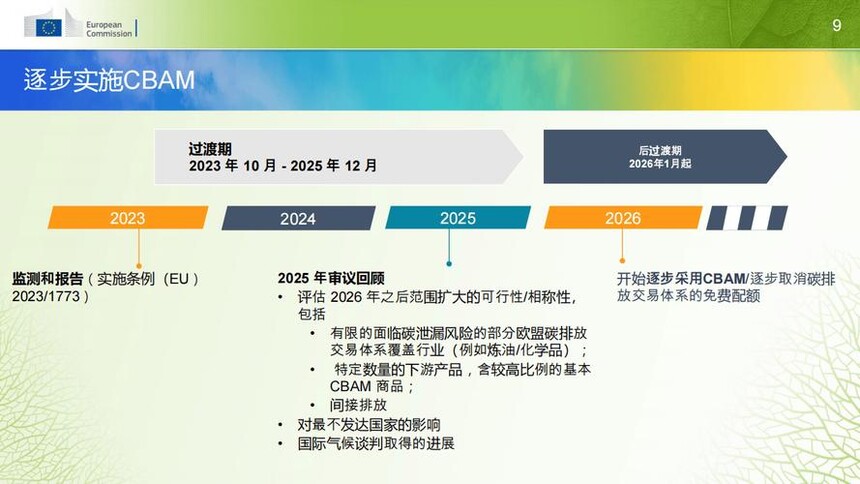 European Commission

9

逐步实施CBAM

过渡期
2023 年 10 月 - 2025 年 12 月

后过渡期
2026年1月起

2023

2024

2025

2026

监测和报告（实施条例（EU）2023/1773）

2025 年审议回顾
• 评估 2026 年之后范围扩大的可行性/相称性，包括
 • 有限的面临碳泄漏风险的部分欧盟碳排放交易体系覆盖行业（例如炼油/化学品）；
 • 特定数量的下游产品，含较高比例的基本 CBAM 商品；
 • 间接排放
• 对最不发达国家的影响
• 国际气候谈判取得的进展

开始逐步采用CBAM/逐步取消碳排放交易体系的免费配额